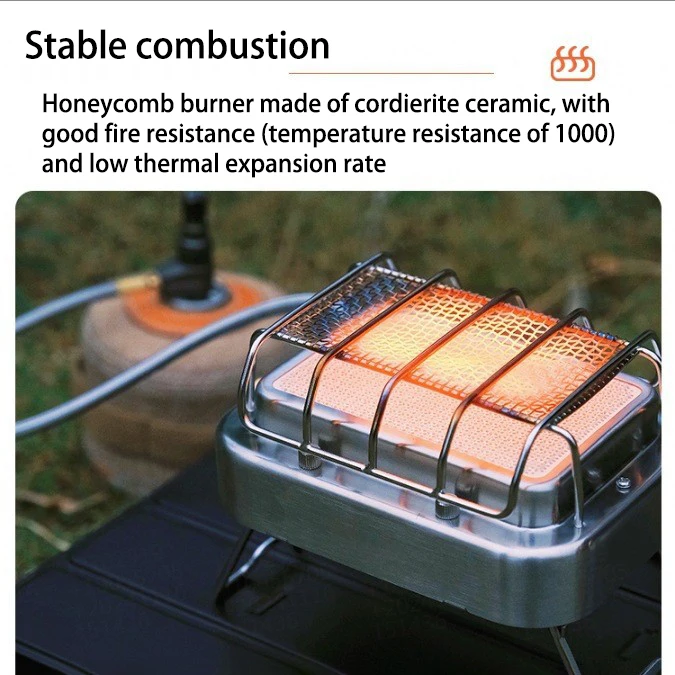 Stable combustion

Honeycomb burner made of cordierite ceramic, with good fire resistance (temperature resistance of 1000) and low thermal expansion rate